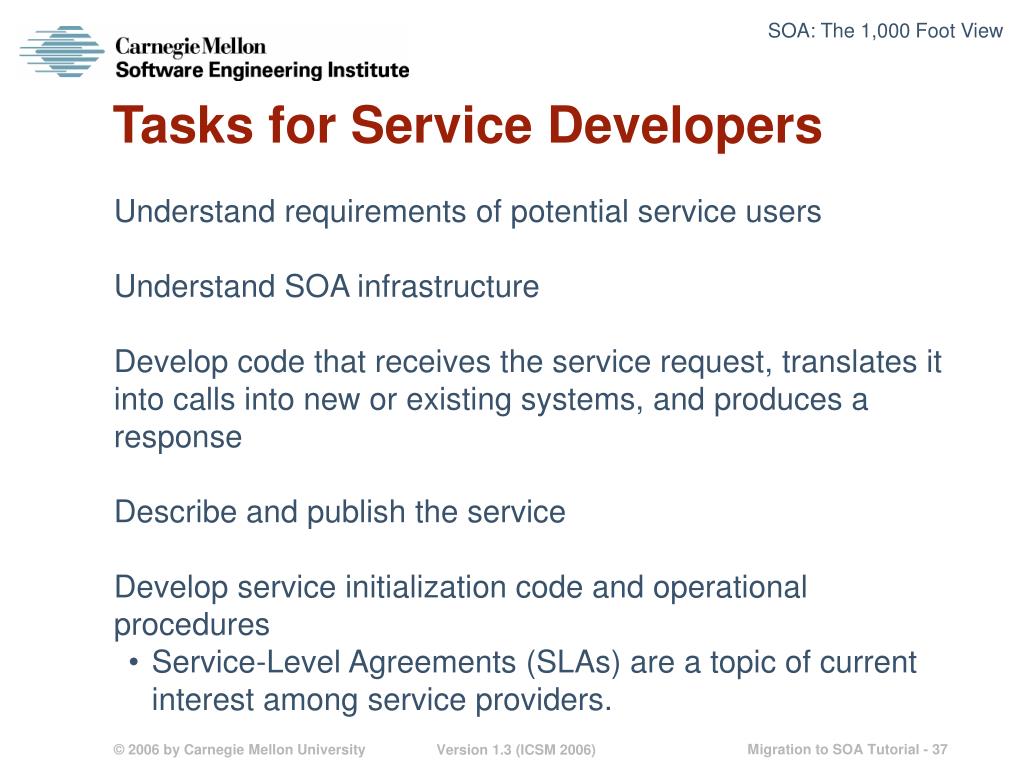 Carnegie Mellon
Software Engineering Institute

SOA: The 1,000 Foot View

Tasks for Service Developers

Understand requirements of potential service users

Understand SOA infrastructure

Develop code that receives the service request, translates it into calls into new or existing systems, and produces a response

Describe and publish the service

Develop service initialization code and operational procedures
• Service-Level Agreements (SLAs) are a topic of current interest among service providers.

© 2006 by Carnegie Mellon University Version 1.3 (ICSM 2006) Migration to SOA Tutorial - 37